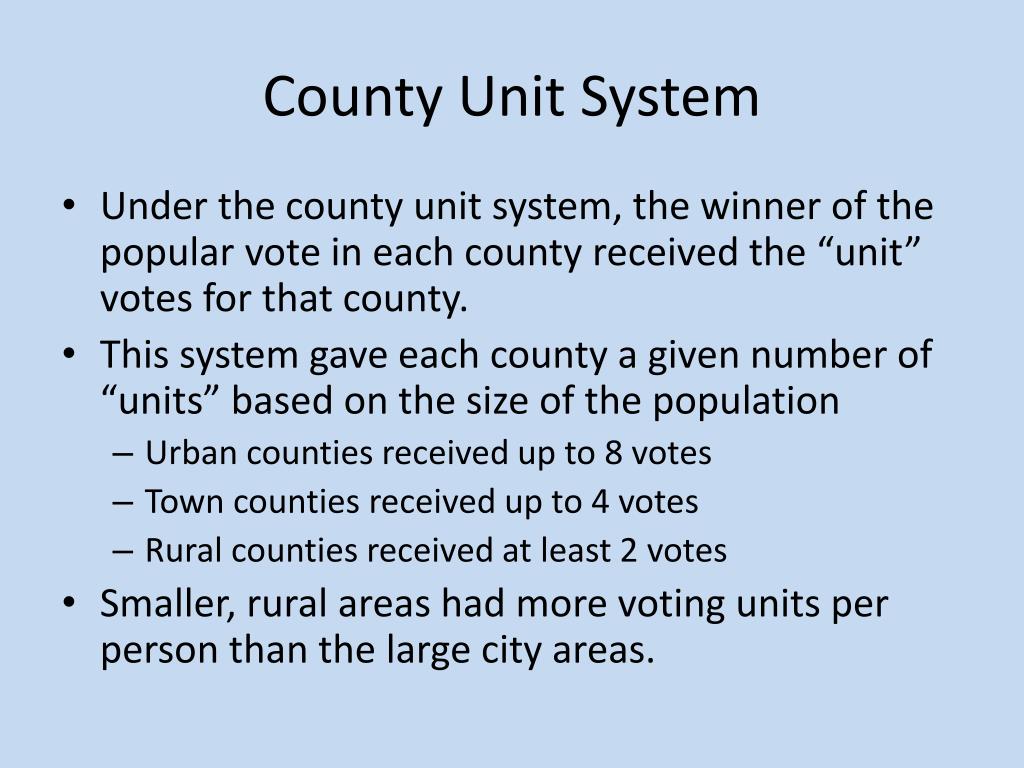 County Unit System

• Under the county unit system, the winner of the popular vote in each county received the “unit” votes for that county.
• This system gave each county a given number of “units” based on the size of the population
– Urban counties received up to 8 votes
– Town counties received up to 4 votes
– Rural counties received at least 2 votes
• Smaller, rural areas had more voting units per person than the large city areas.